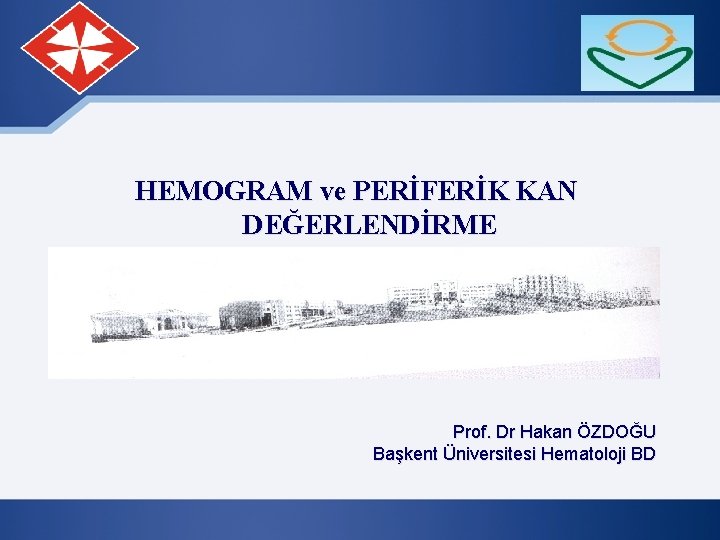 HEMOGRAM ve PERİFERİK KAN DEĞERLENDİRME

Prof. Dr Hakan ÖZDOĞU
Başkent Üniversitesi Hematoloji BD